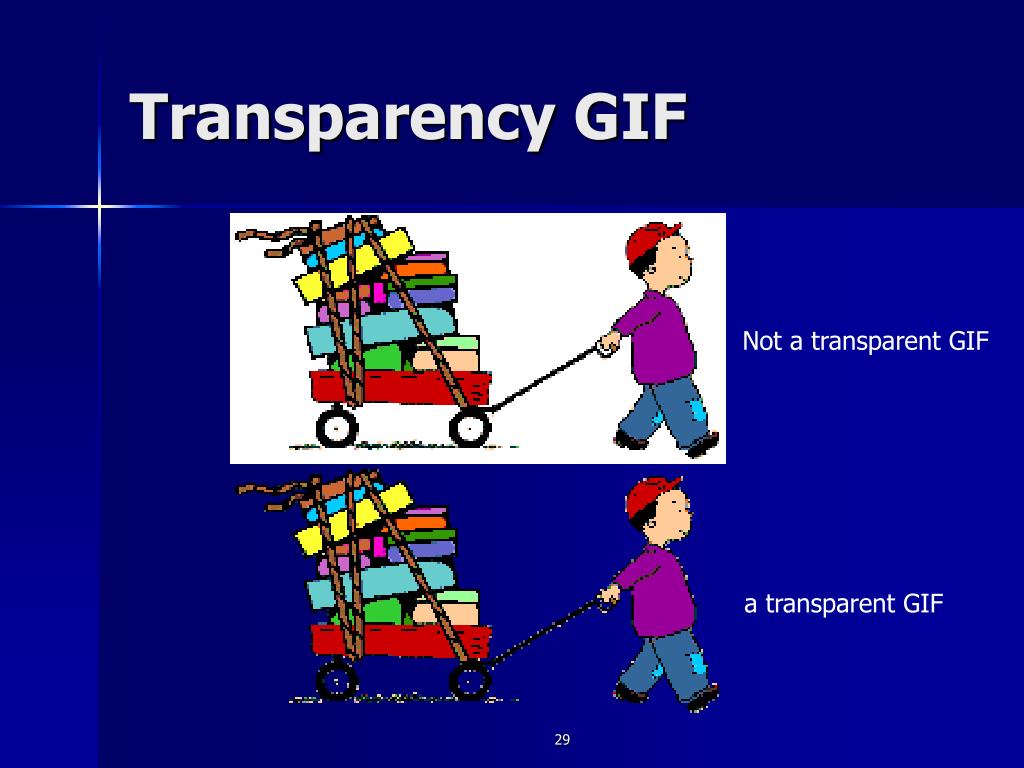 Transparency GIF

Not a transparent GIF

a transparent GIF

29